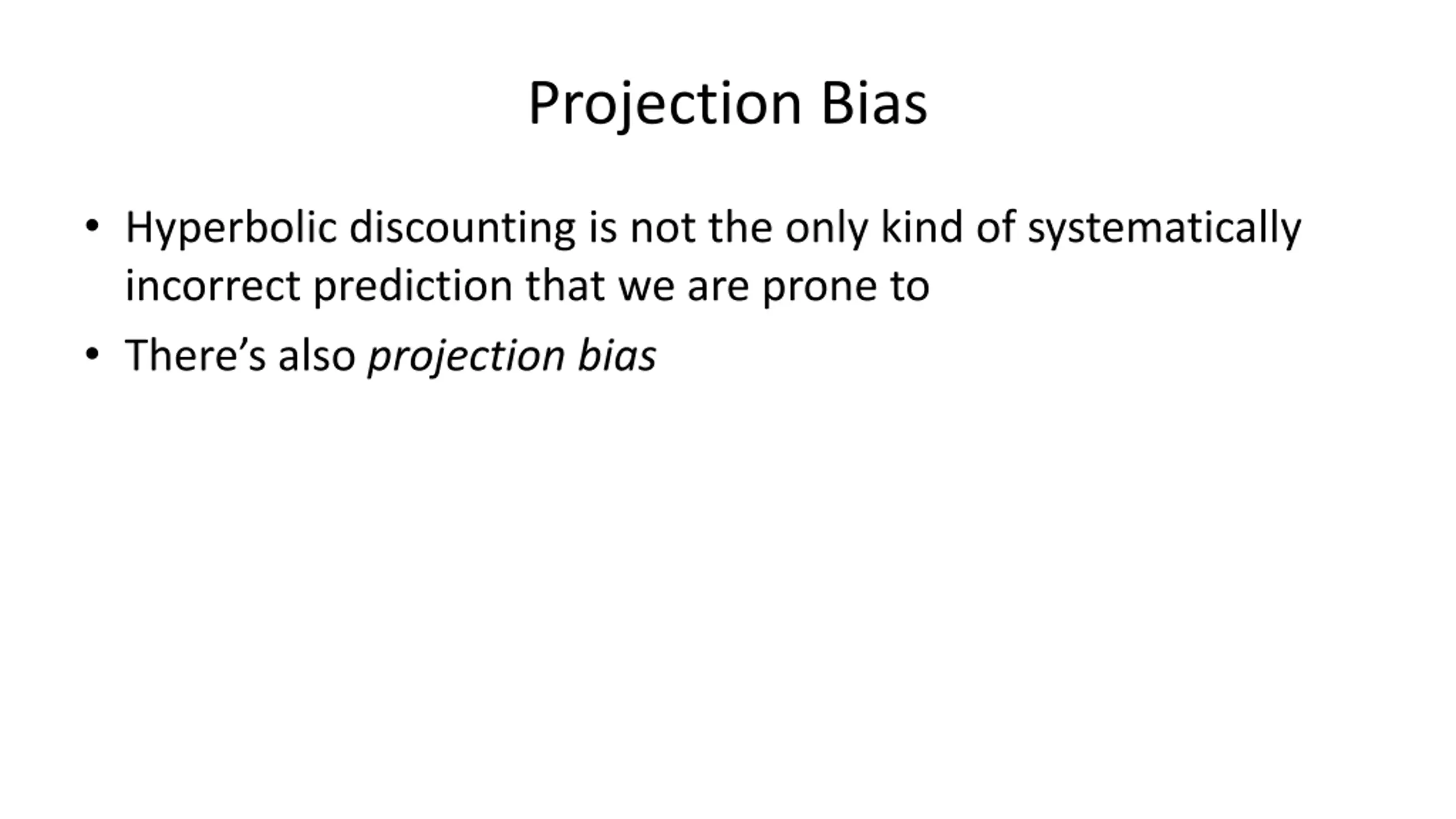 Projection Bias

• Hyperbolic discounting is not the only kind of systematically incorrect prediction that we are prone to

• There’s also projection bias